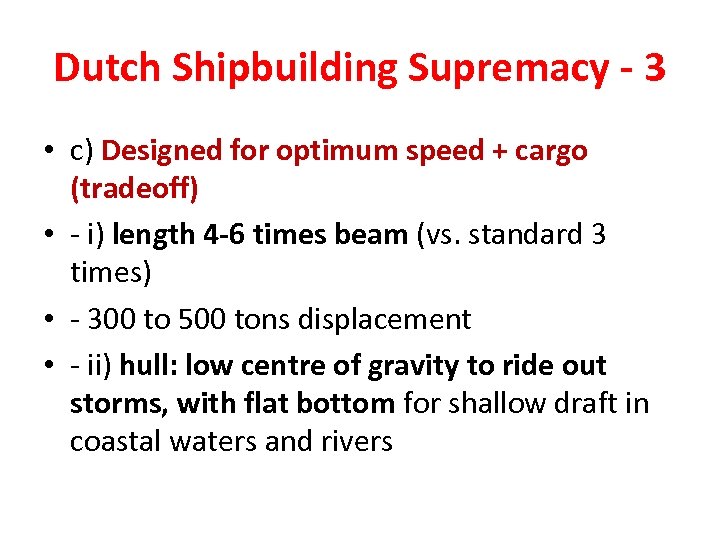 Dutch Shipbuilding Supremacy - 3

• c) Designed for optimum speed + cargo (tradeoff)

• - i) length 4-6 times beam (vs. standard 3 times)

• - 300 to 500 tons displacement

• - ii) hull: low centre of gravity to ride out storms, with flat bottom for shallow draft in coastal waters and rivers